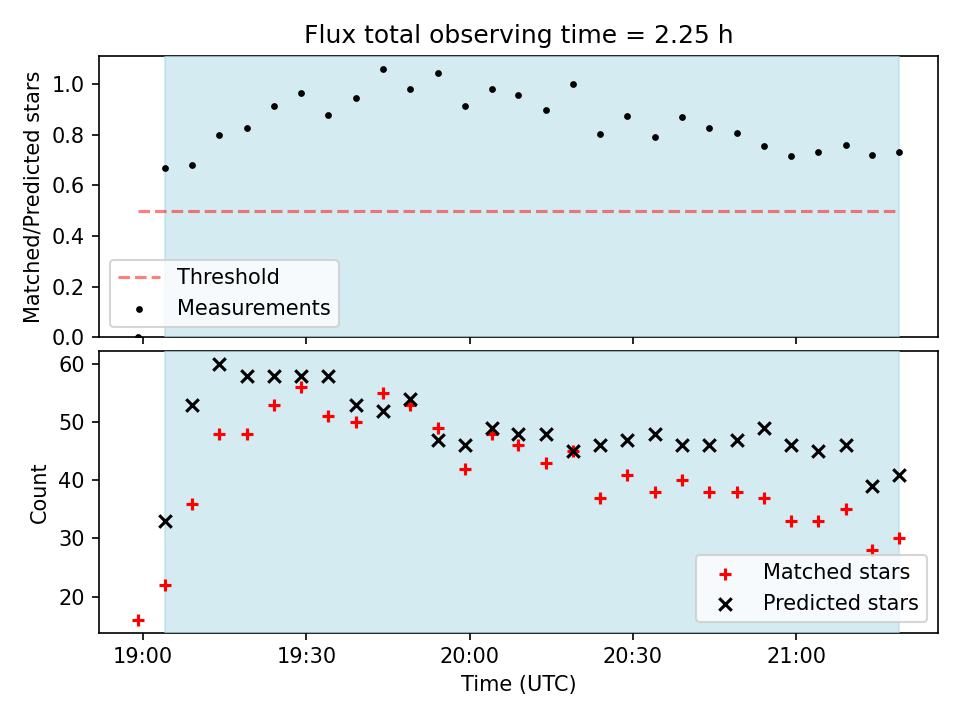 Flux total observing time = 2.25 h

Matched/Predicted stars

1.0
0.8
0.6
0.4
0.2
0.0

Threshold
Measurements

Count

60
50
40
30
20

Matched stars
Predicted stars

19:00
19:30
20:00
20:30
21:00

Time (UTC)